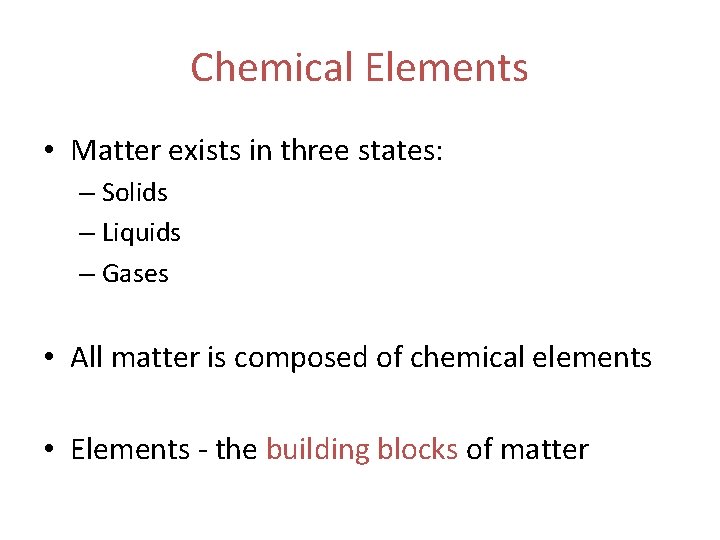 Chemical Elements

• Matter exists in three states:
– Solids
– Liquids
– Gases

• All matter is composed of chemical elements

• Elements - the building blocks of matter